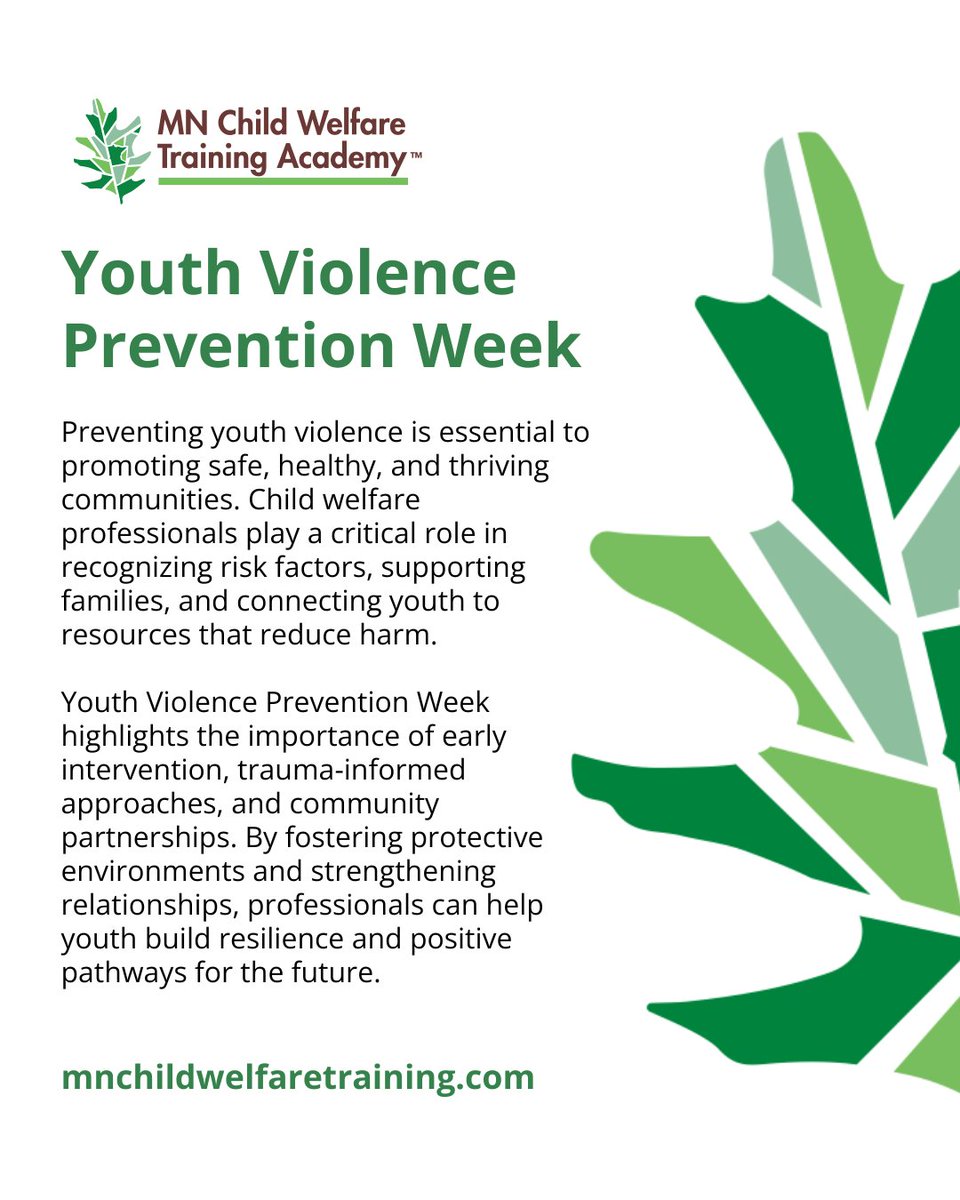 MN Child Welfare Training Academy™

Youth Violence Prevention Week

Preventing youth violence is essential to promoting safe, healthy, and thriving communities. Child welfare professionals play a critical role in recognizing risk factors, supporting families, and connecting youth to resources that reduce harm.

Youth Violence Prevention Week highlights the importance of early intervention, trauma-informed approaches, and community partnerships. By fostering protective environments and strengthening relationships, professionals can help youth build resilience and positive pathways for the future.

mnchildwelfaretraining.com